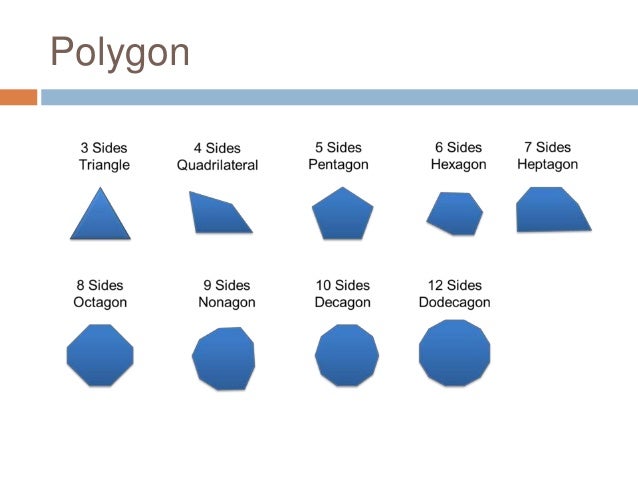 Polygon

3 Sides
Triangle

4 Sides
Quadrilateral

5 Sides
Pentagon

6 Sides
Hexagon

7 Sides
Heptagon

8 Sides
Octagon

9 Sides
Nonagon

10 Sides
Decagon

12 Sides
Dodecagon